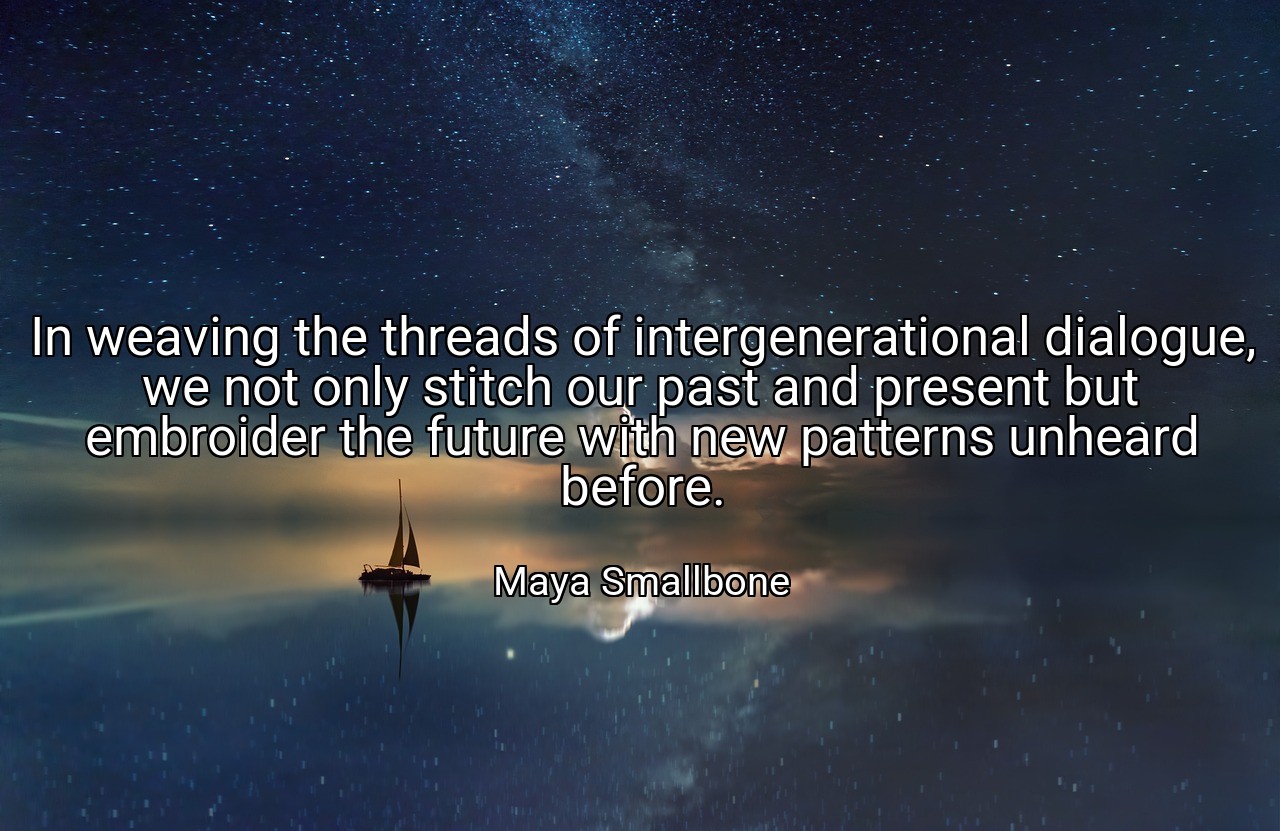 In weaving the threads of intergenerational dialogue, we not only stitch our past and present but embroider the future with new patterns unheard before.

Maya Smallbone